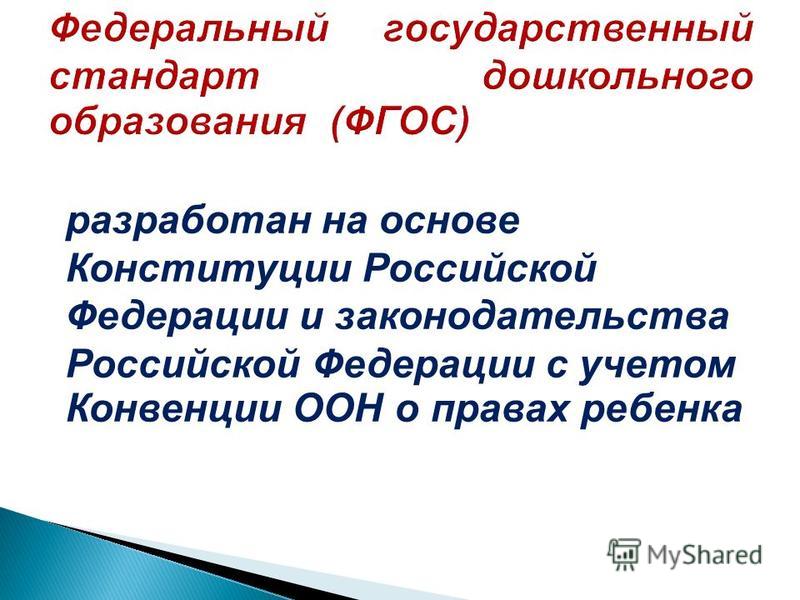 Федеральный государственный стандарт дошкольного образования (ФГОС)

разработан на основе Конституции Российской Федерации и законодательства Российской Федерации с учетом Конвенции ООН о правах ребенка

MyShared